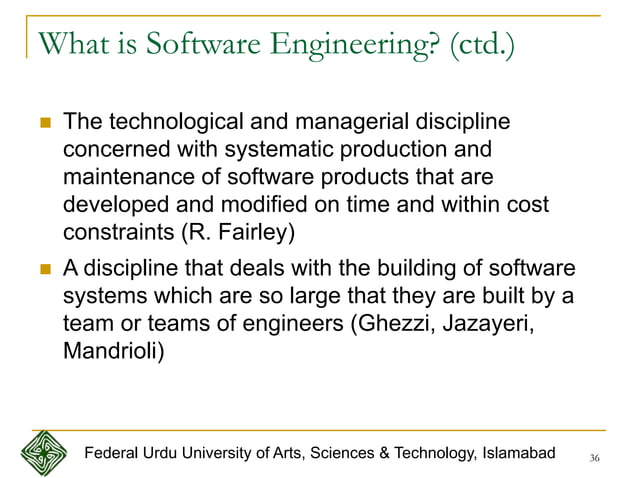 What is Software Engineering? (ctd.)

The technological and managerial discipline concerned with systematic production and maintenance of software products that are developed and modified on time and within cost constraints (R. Fairley)

A discipline that deals with the building of software systems which are so large that they are built by a team or teams of engineers (Ghezzi, Jazayeri, Mandrioli)

Federal Urdu University of Arts, Sciences & Technology, Islamabad

36